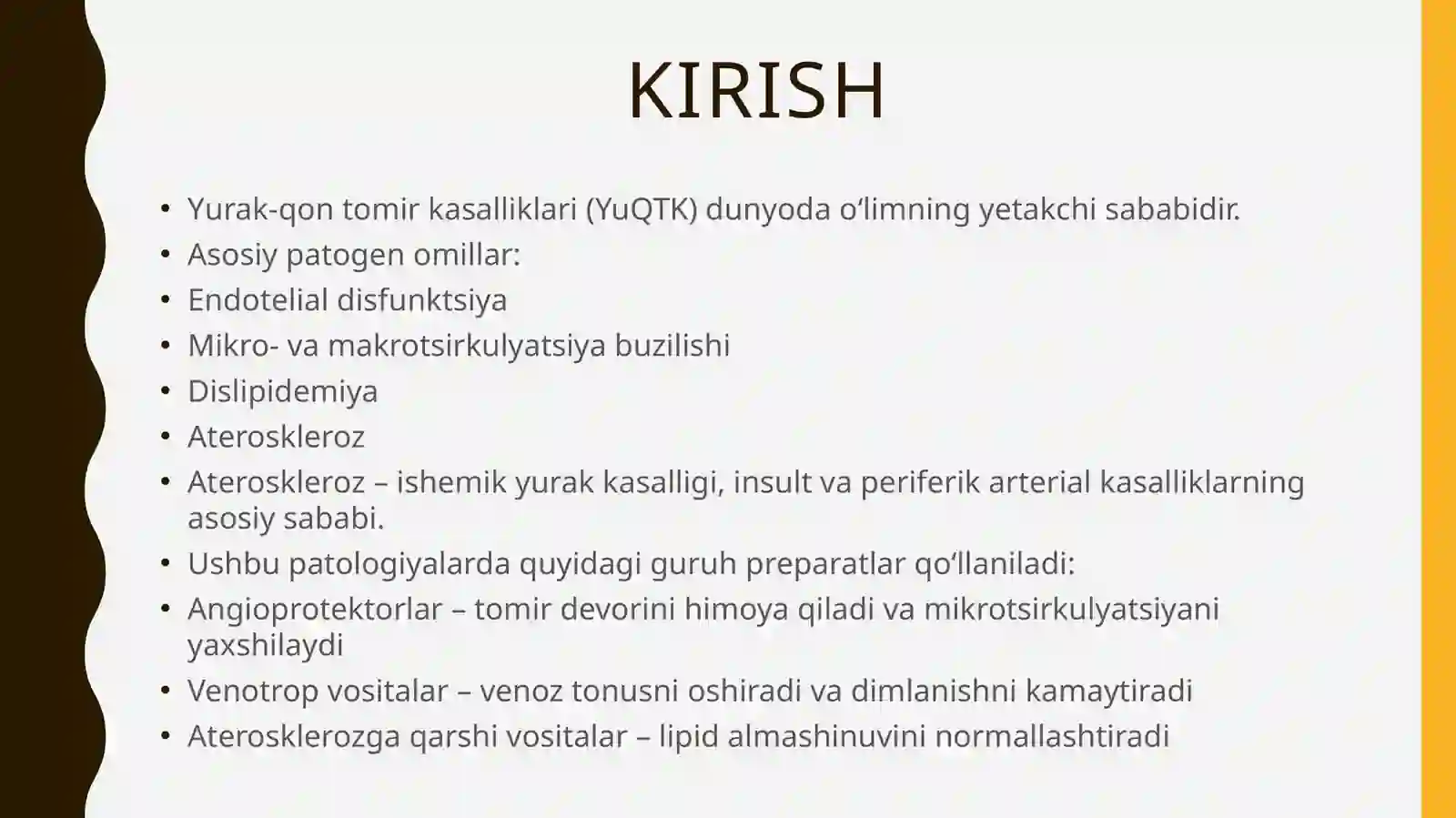 KIRISH

• Yurak-qon tomir kasalliklari (YuQTK) dunyoda o‘limning yetakchi sababidir.
• Asosiy patogen omillar:
• Endotelial disfunktsiya
• Mikro- va makrotsirkulyatsiya buzilishi
• Dislipidemiya
• Ateroskleroz
• Ateroskleroz – ishemik yurak kasalligi, insult va periferik arterial kasalliklarning asosiy sababi.
• Ushbu patologiyalarda quyidagi guruh preparatlar qo‘llaniladi:
• Angioprotektorlar – tomir devorini himoya qiladi va mikrotsirkulyatsiyani yaxshilaydi
• Venotrop vositalar – venoz tonusni oshiradi va dimlanishni kamaytiradi
• Aterosklerozga qarshi vositalar – lipid almashinuvini normallashtiradi